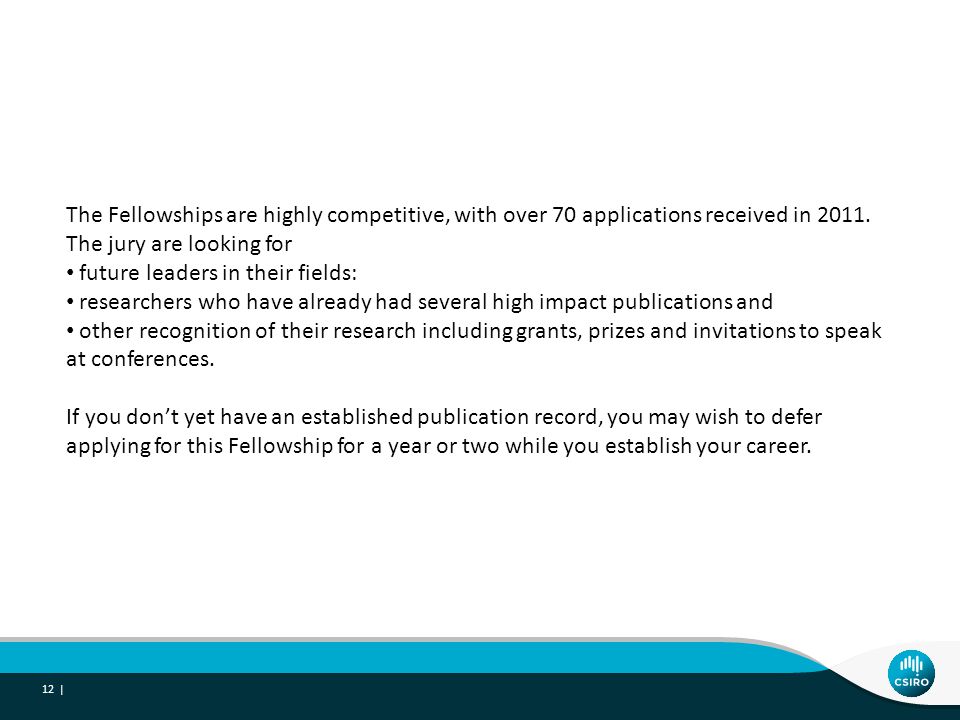 The Fellowships are highly competitive, with over 70 applications received in 2011. The jury are looking for
• future leaders in their fields:
• researchers who have already had several high impact publications and
• other recognition of their research including grants, prizes and invitations to speak at conferences.

If you don't yet have an established publication record, you may wish to defer applying for this Fellowship for a year or two while you establish your career.

12 |

CSIRO